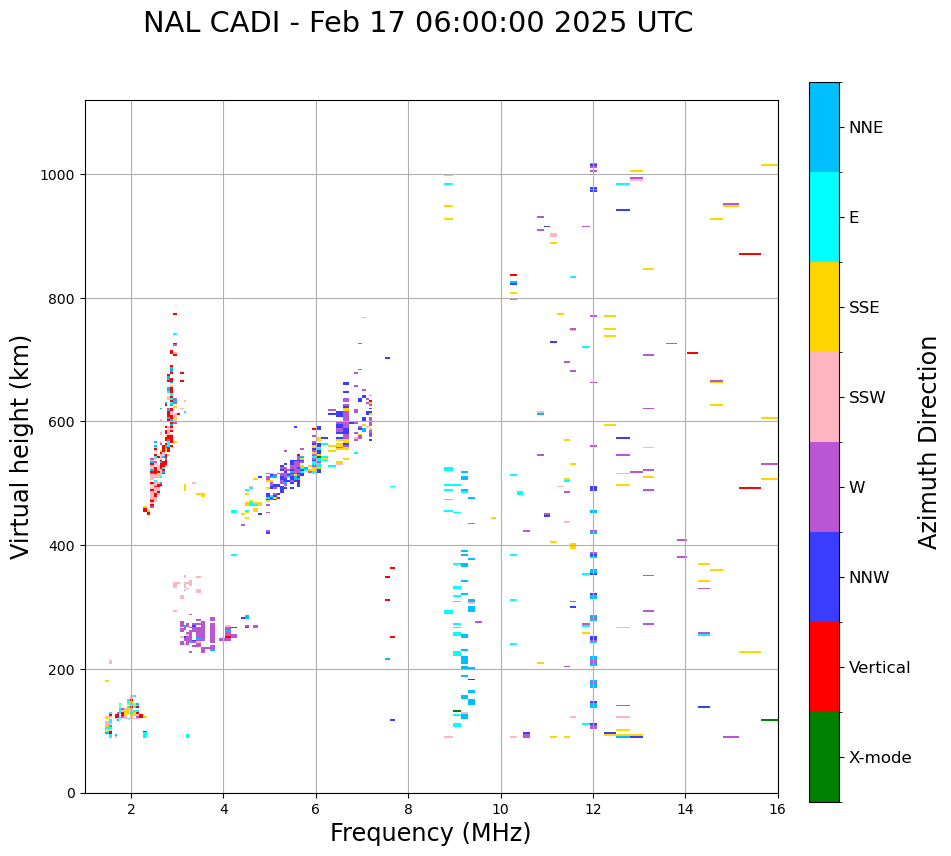 NAL CADI - Feb 17 06:00:00 2025 UTC

Virtual height (km)

1000
800
600
400
200
0

2
4
6
8
10
12
14
16

Frequency (MHz)

NNE
E
SSE
SSW
W
NNW
Vertical
X-mode

Azimuth Direction